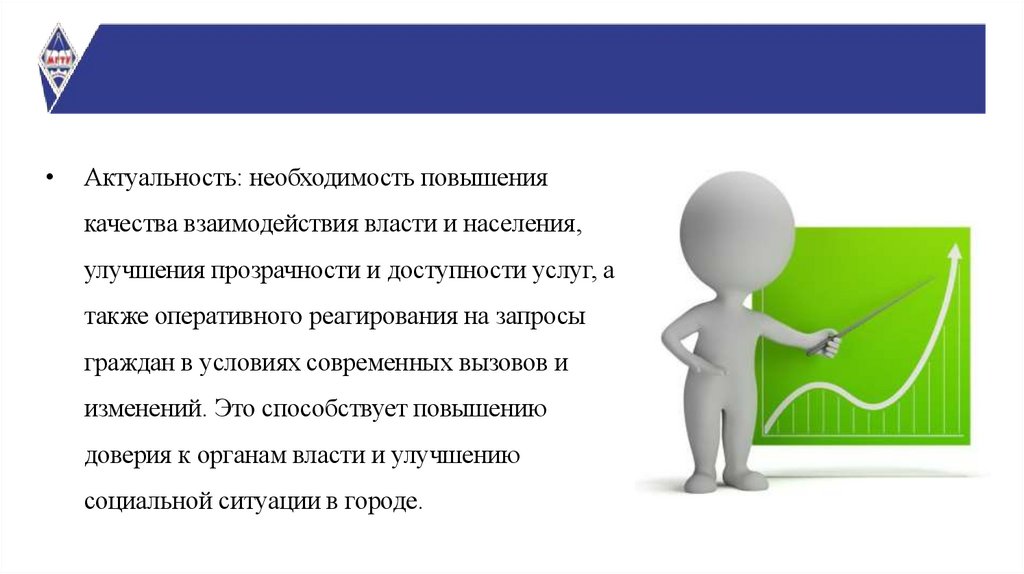 МГТУ

• Актуальность: необходимость повышения качества взаимодействия власти и населения, улучшения прозрачности и доступности услуг, а также оперативного реагирования на запросы граждан в условиях современных вызовов и изменений. Это способствует повышению доверия к органам власти и улучшению социальной ситуации в городе.